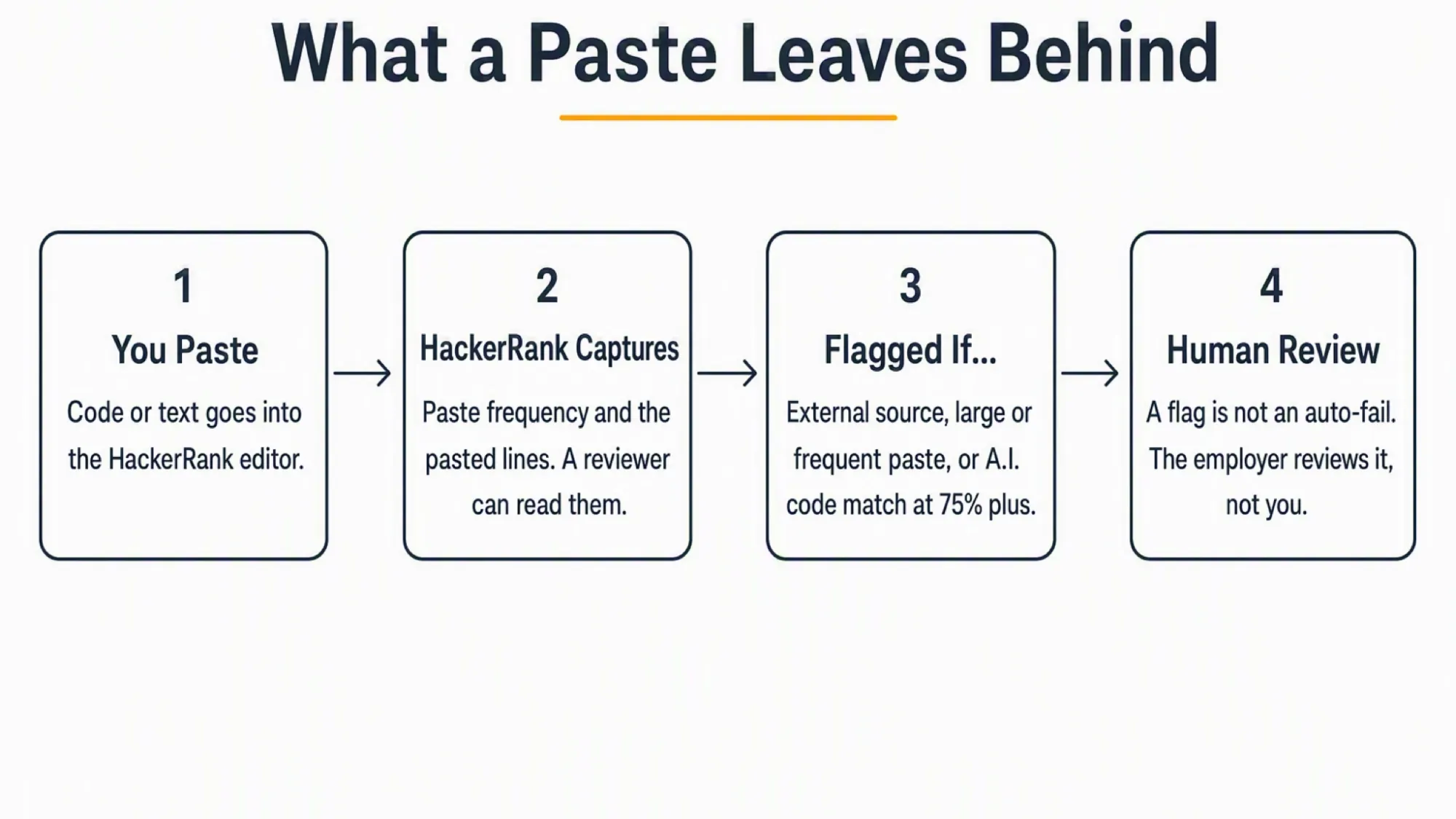 What a Paste Leaves Behind

1
You Paste
Code or text goes into the HackerRank editor.

2
HackerRank Captures
Paste frequency and the pasted lines. A reviewer can read them.

3
Flagged If...
External source, large or frequent paste, or A.I. code match at 75% plus.

4
Human Review
A flag is not an auto-fail. The employer reviews it, not you.